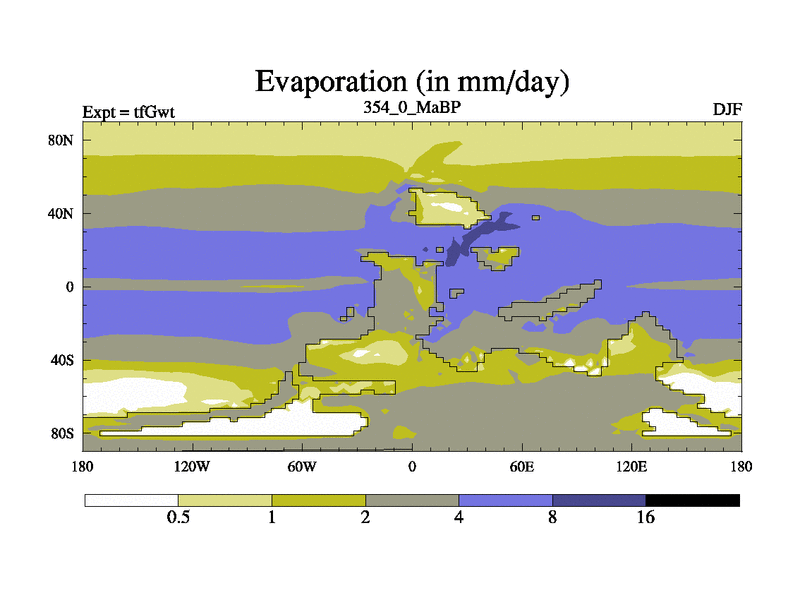 Evaporation (in mm/day)

Expt = tfGwt

354_0_MaBP

DJF

80N
40N
0
40S
80S

180
120W
60W
0
60E
120E
180

0.5
1
2
4
8
16